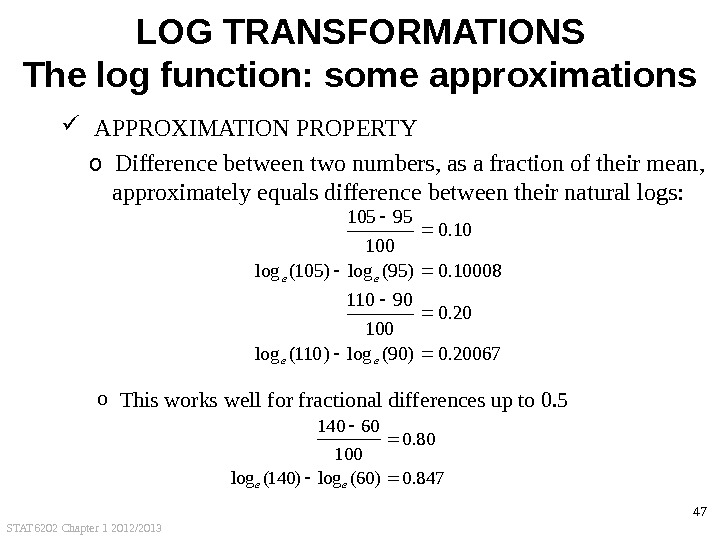 LOG TRANSFORMATIONS
The log function: some approximations

✓ APPROXIMATION PROPERTY

o Difference between two numbers, as a fraction of their mean, approximately equals difference between their natural logs:

$\frac{105 - 95}{100} = 0.10$

$\log_e(105) - \log_e(95) = 0.10008$

$\frac{110 - 90}{100} = 0.20$

$\log_e(110) - \log_e(90) = 0.20067$

o This works well for fractional differences up to 0.5

$\frac{140 - 60}{100} = 0.80$

$\log_e(140) - \log_e(60) = 0.847$

47

STAT6202 Chapter 1 2012/2013